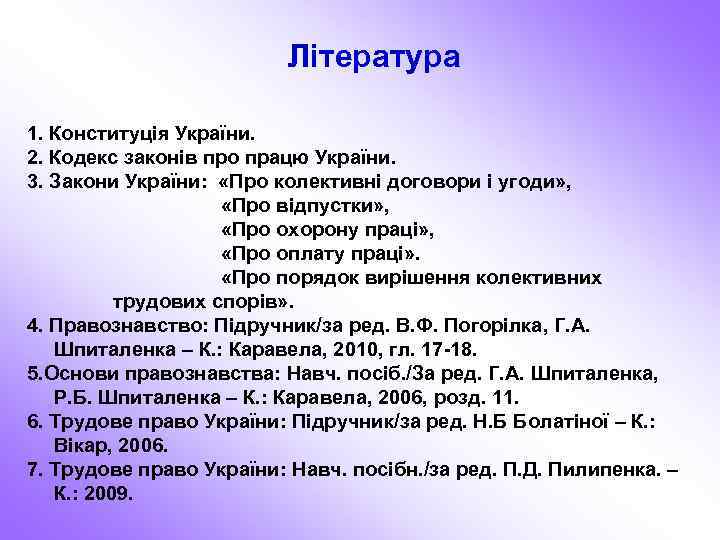 Література

1. Конституція України.
2. Кодекс законів про працю України.
3. Закони України: «Про колективні договори і угоди»,
«Про відпустки»,
«Про охорону праці»,
«Про оплату праці».
«Про порядок вирішення колективних трудових спорів».
4. Правознавство: Підручник/за ред. В.Ф. Погорілка, Г.А. Шпиталенка – К.: Каравела, 2010, гл. 17-18.
5.Основи правознавства: Навч. посіб./За ред. Г.А. Шпиталенка, Р.Б. Шпиталенка – К.: Каравела, 2006, розд. 11.
6. Трудове право України: Підручник/за ред. Н.Б Болатіної – К.: Вікар, 2006.
7. Трудове право України: Навч. посібн./за ред. П.Д. Пилипенка. – К.: 2009.